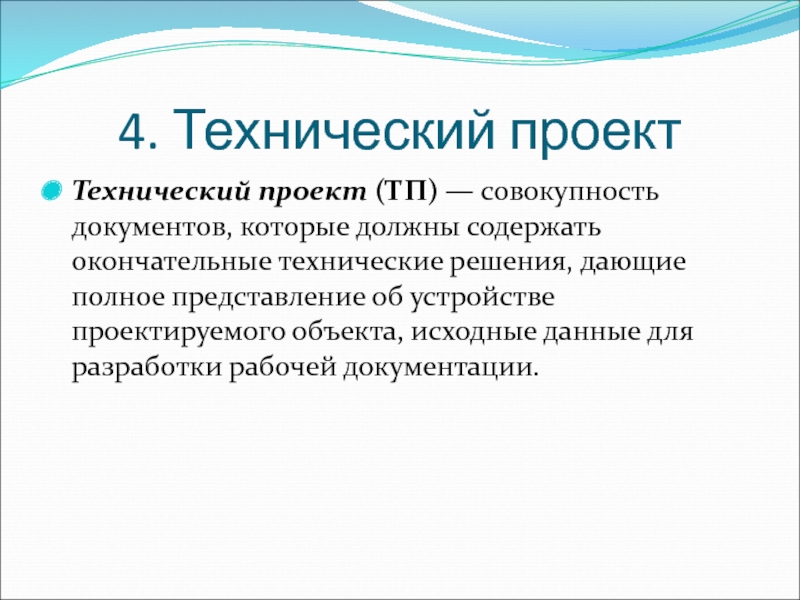 4. Технический проект

Технический проект (ТП) — совокупность документов, которые должны содержать окончательные технические решения, дающие полное представление об устройстве проектируемого объекта, исходные данные для разработки рабочей документации.